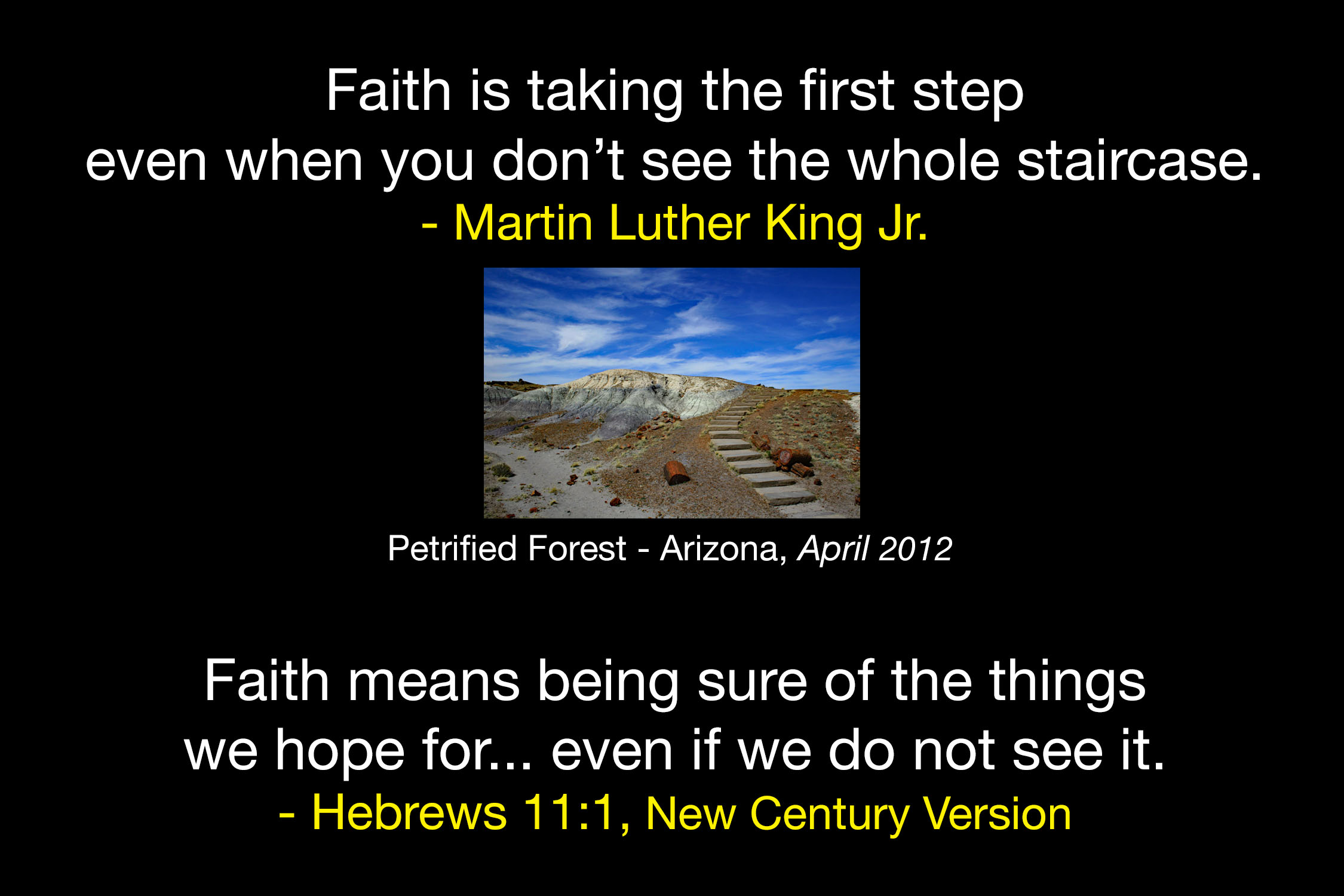 Faith is taking the first step even when you don’t see the whole staircase.
- Martin Luther King Jr.

Petrified Forest - Arizona, April 2012

Faith means being sure of the things we hope for... even if we do not see it.
- Hebrews 11:1, New Century Version